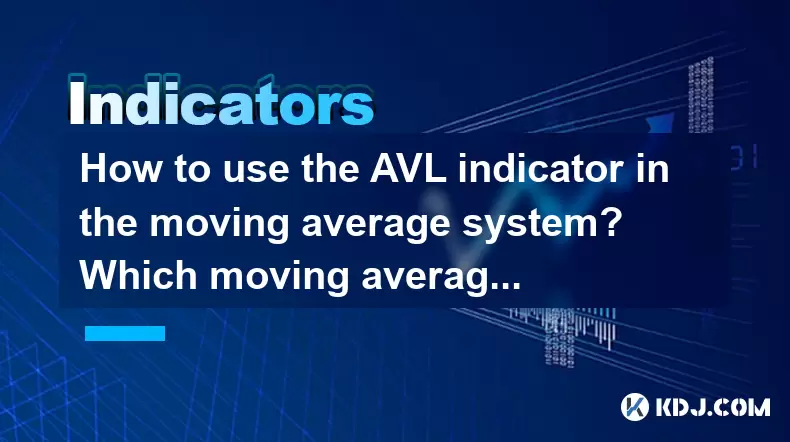 Indicators

How to use the AVL indicator in the moving average system? Which moving averag...

KDJ.COM